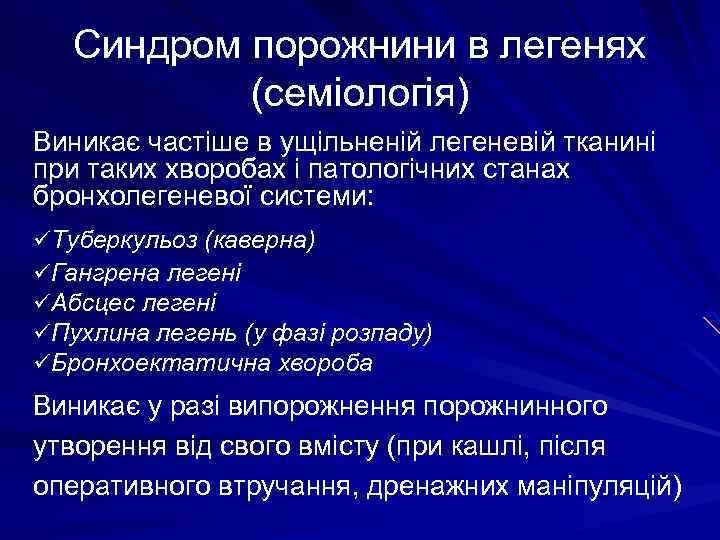 Синдром порожнини в легенях (семіологія)

Виникає частіше в ущільненій легеневій тканині при таких хворобах і патологічних станах бронхолегеневої системи:

✓Туберкульоз (каверна)
✓Гангрена легені
✓Абсцес легені
✓Пухлина легень (у фазі розпаду)
✓Бронхоектатична хвороба

Виникає у разі випорожнення порожнинного утворення від свого вмісту (при кашлі, після оперативного втручання, дренажних маніпуляцій)